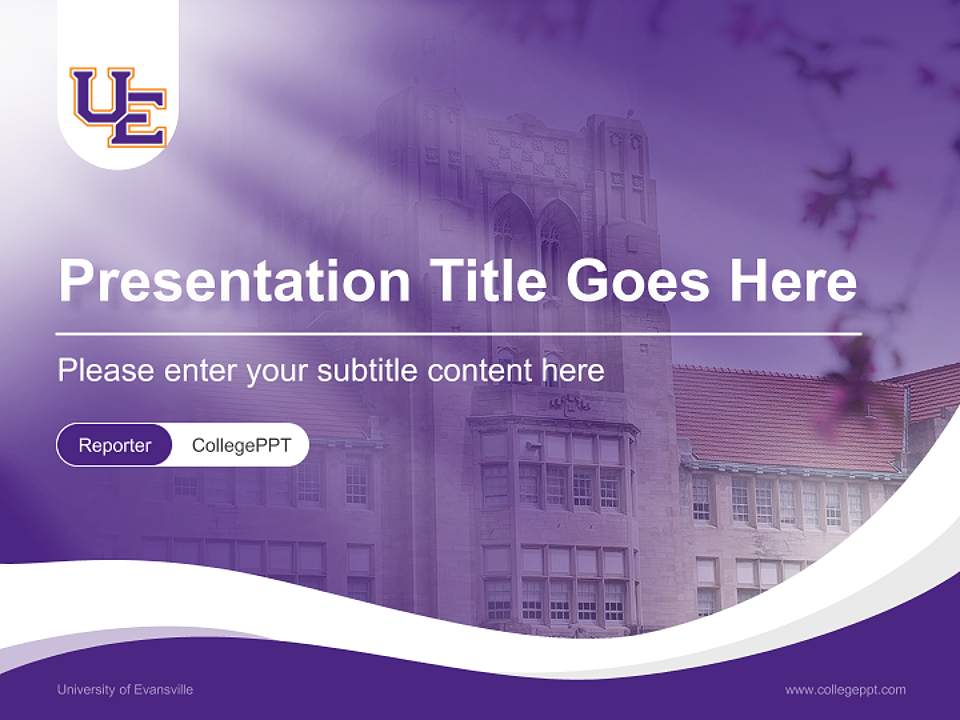 UE

Presentation Title Goes Here

Please enter your subtitle content here

Reporter CollegePPT

University of Evansville

www.collegeppt.com